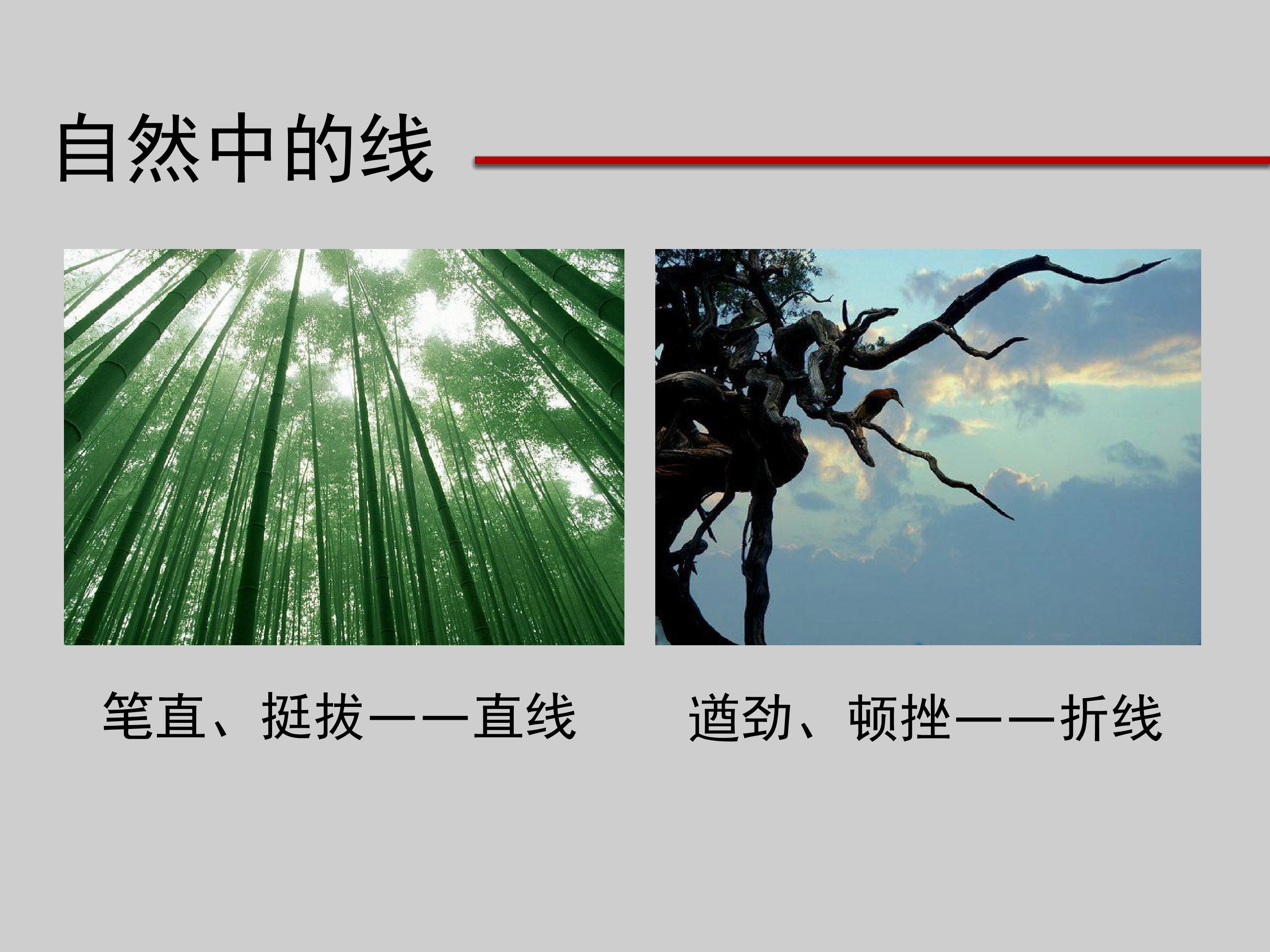 自然中的线

笔直、挺拔——直线

遒劲、顿挫——折线